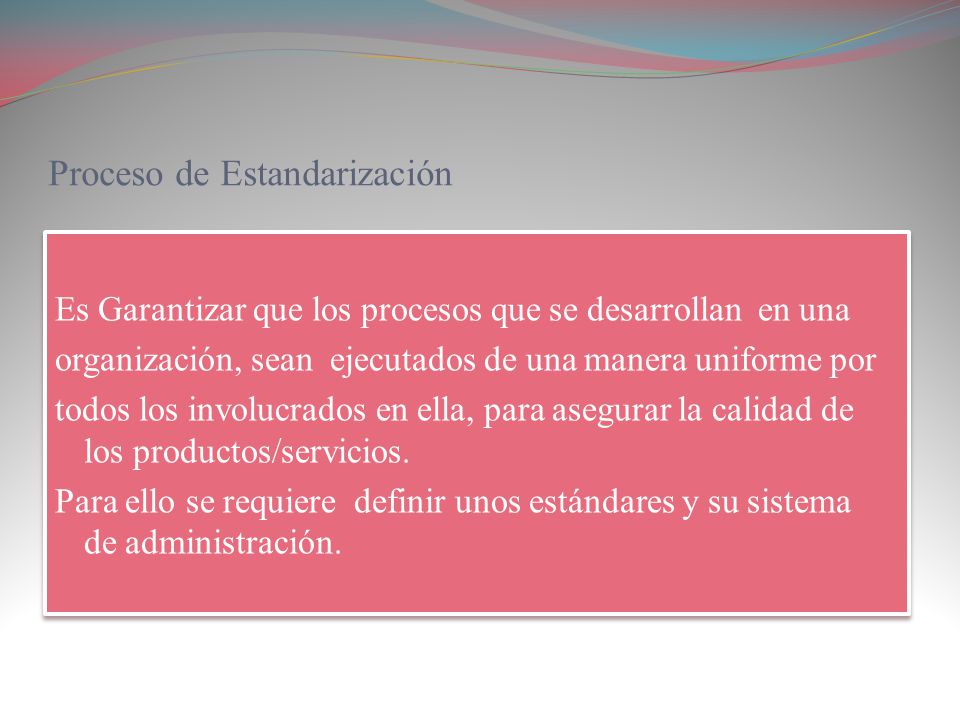 Proceso de Estandarización

Es Garantizar que los procesos que se desarrollan en una organización, sean ejecutados de una manera uniforme por todos los involucrados en ella, para asegurar la calidad de los productos/servicios.

Para ello se requiere definir unos estándares y su sistema de administración.